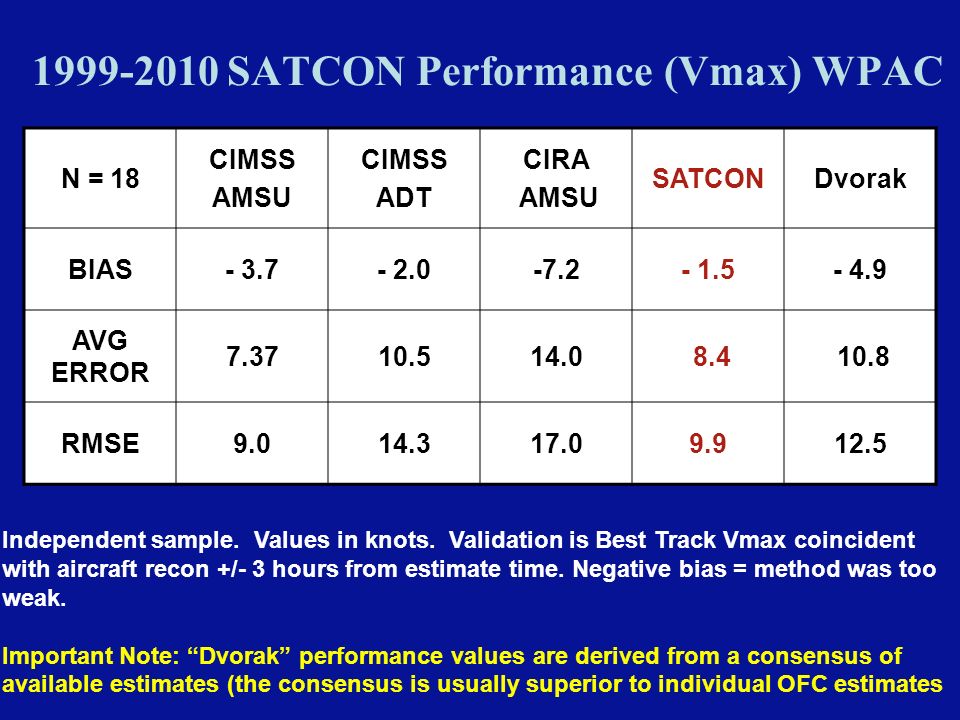 1999-2010 SATCON Performance (Vmax) WPAC

| N = 18 | CIMSS AMSU | CIMSS ADT | CIRA AMSU | SATCON | Dvorak |
|---|---|---|---|---|---|
| BIAS | - 3.7 | - 2.0 | -7.2 | - 1.5 | - 4.9 |
| AVG ERROR | 7.37 | 10.5 | 14.0 | 8.4 | 10.8 |
| RMSE | 9.0 | 14.3 | 17.0 | 9.9 | 12.5 |

Independent sample. Values in knots. Validation is Best Track Vmax coincident with aircraft recon +/- 3 hours from estimate time. Negative bias = method was too weak.

Important Note: “Dvorak” performance values are derived from a consensus of available estimates (the consensus is usually superior to individual OFC estimates